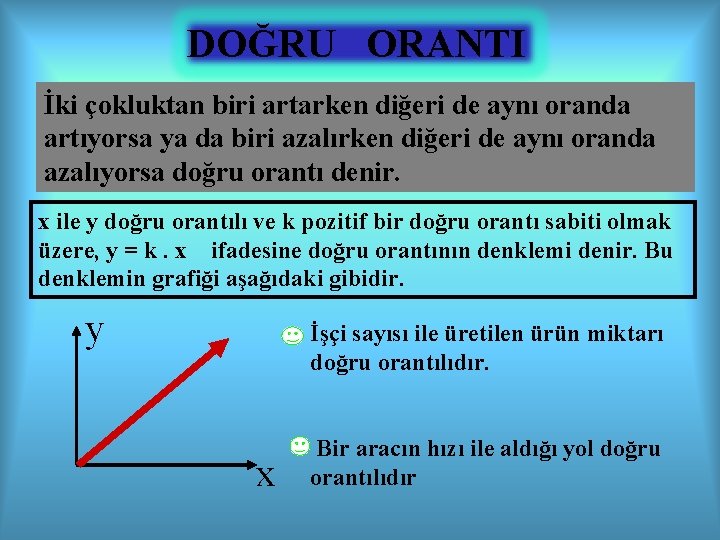 DOĞRU ORANTI

İki çokluktan biri artarken diğeri de aynı oranda artıyorsa ya da biri azalırken diğeri de aynı oranda azalıyorsa doğru orantı denir.

x ile y doğru orantılı ve k pozitif bir doğru orantı sabiti olmak üzere, y = k . x ifadesine doğru orantının denklemi denir. Bu denklemin grafiği aşağıdaki gibidir.

y

x

İşçi sayısı ile üretilen ürün miktarı doğru orantılıdır.

Bir aracın hızı ile aldığı yol doğru orantılıdır